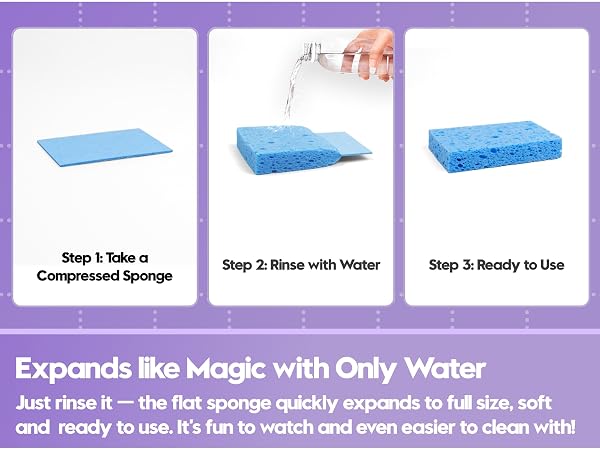 Step 1: Take a Compressed Sponge

Step 2: Rinse with Water

Step 3: Ready to Use

Expands like Magic with Only Water

Just rinse it — the flat sponge quickly expands to full size, soft and ready to use. It's fun to watch and even easier to clean with!